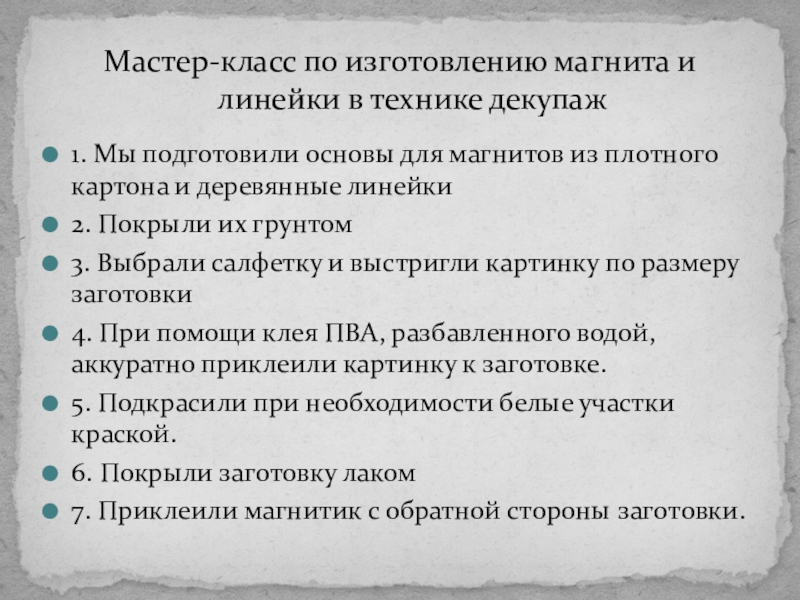 Мастер-класс по изготовлению магнита и линейки в технике декупаж

1. Мы подготовили основы для магнитов из плотного картона и деревянные линейки

2. Покрыли их грунтом

3. Выбрали салфетку и выстригли картинку по размеру заготовки

4. При помощи клея ПВА, разбавленного водой, аккуратно приклеили картинку к заготовке.

5. Подкрасили при необходимости белые участки краской.

6. Покрыли заготовку лаком

7. Приклеили магнитик с обратной стороны заготовки.